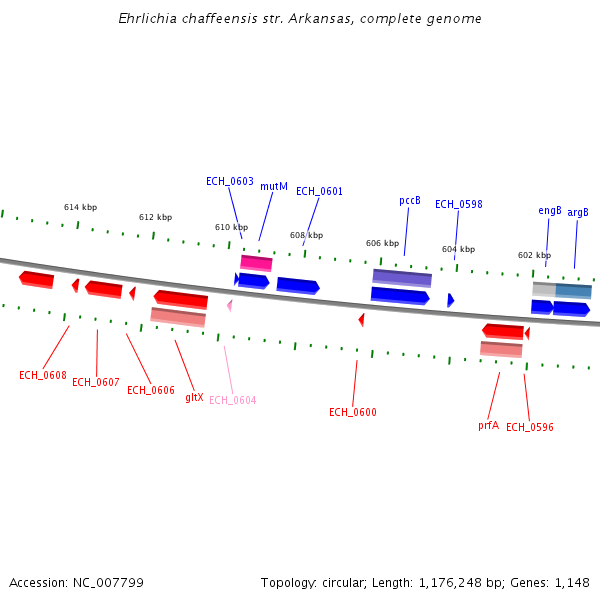 Ehrlichia chaffeensis str. Arkansas, complete genome

ECH_0603
mutM
ECH_0601
pccB
ECH_0598
engB
argB

614 kbp
612 kbp
610 kbp
608 kbp
606 kbp
604 kbp
602 kbp

ECH_0608
ECH_0607
ECH_0606
gltX
ECH_0604
ECH_0600
prfA
ECH_0596

Accession: NC_007799

Topology: circular; Length: 1,176,248 bp; Genes: 1,148